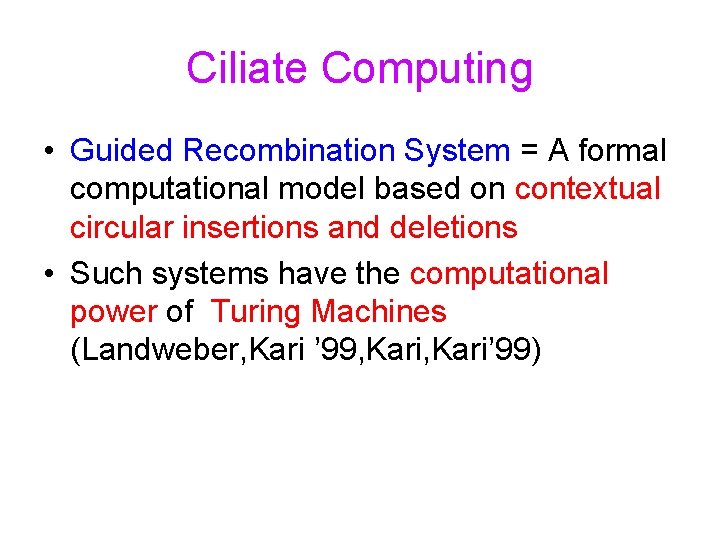 Ciliate Computing

• Guided Recombination System = A formal computational model based on contextual circular insertions and deletions

• Such systems have the computational power of Turing Machines (Landweber,Kari ’99,Kari,Kari’99)